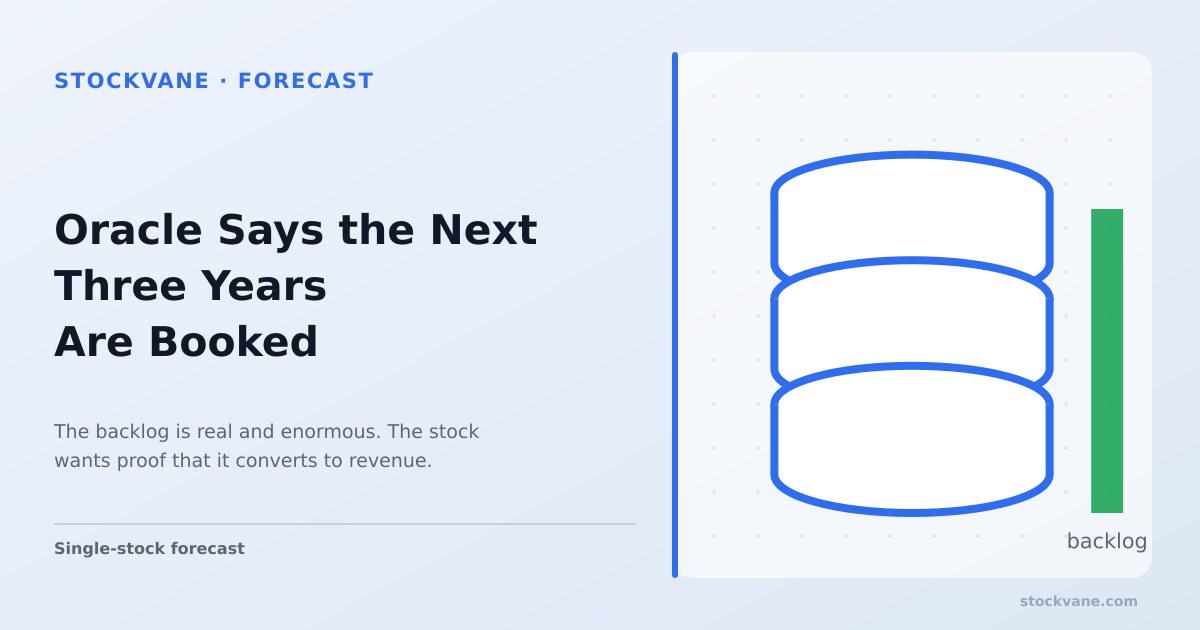 STOCKVANE · FORECAST

Oracle Says the Next Three Years Are Booked

The backlog is real and enormous. The stock wants proof that it converts to revenue.

Single-stock forecast

backlog

stockvane.com